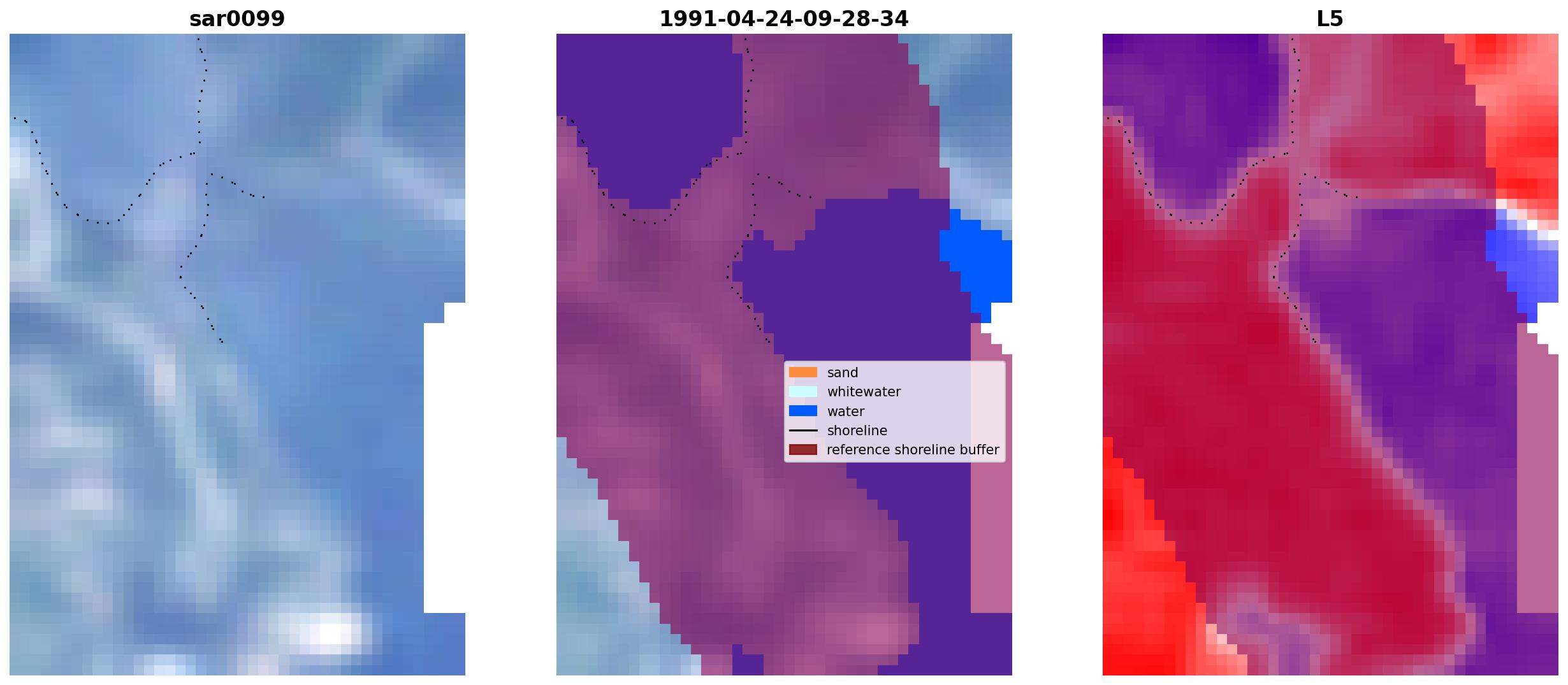 sar0099

1991-04-24-09-28-34

sand
whitewater
water
shoreline
reference shoreline buffer

L5